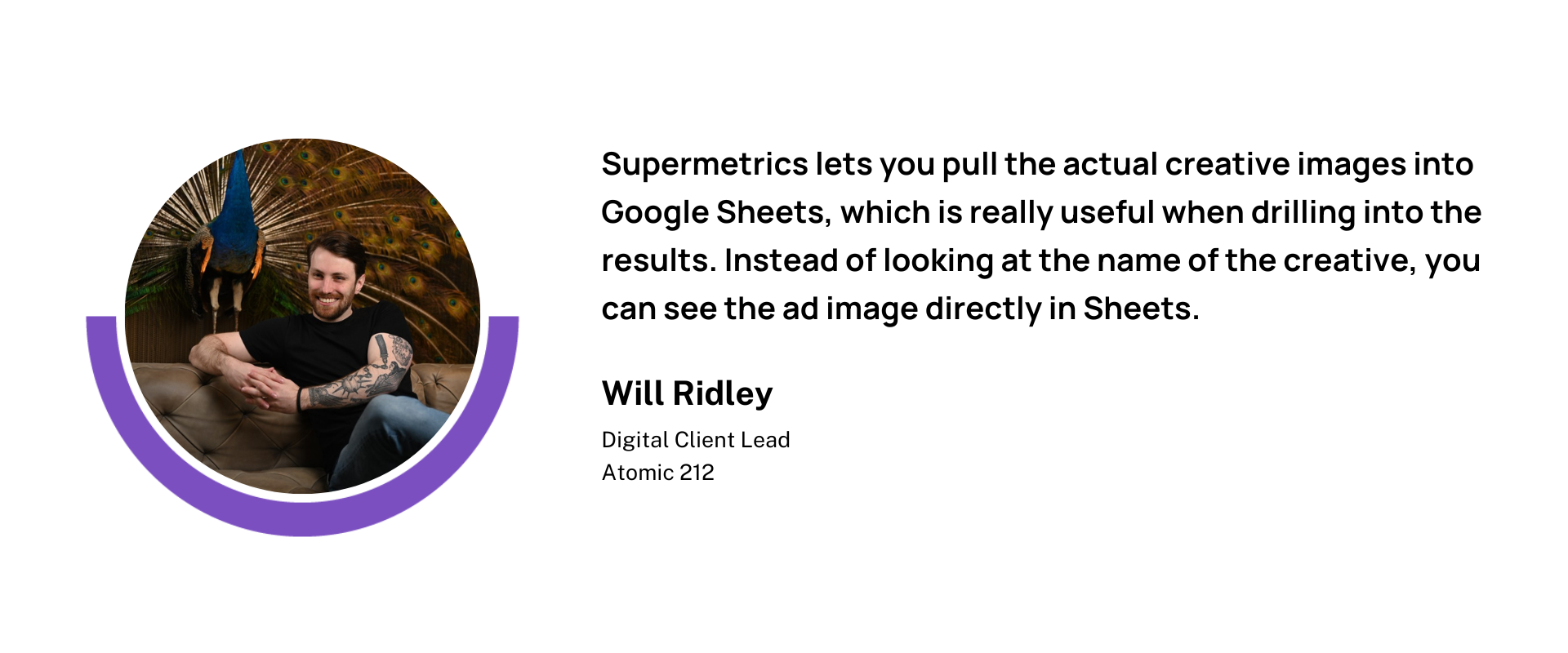 Supermetrics lets you pull the actual creative images into Google Sheets, which is really useful when drilling into the results. Instead of looking at the name of the creative, you can see the ad image directly in Sheets.

Will Ridley

Digital Client Lead
Atomic 212